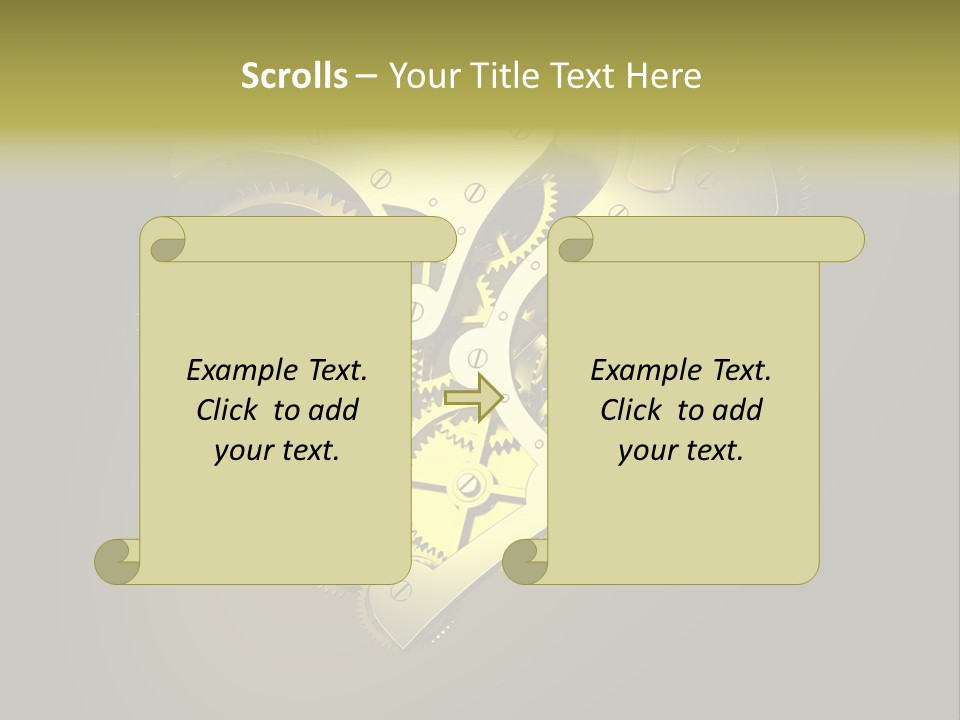 Scrolls – Your Title Text Here

Example Text. Click to add your text.

Example Text. Click to add your text.